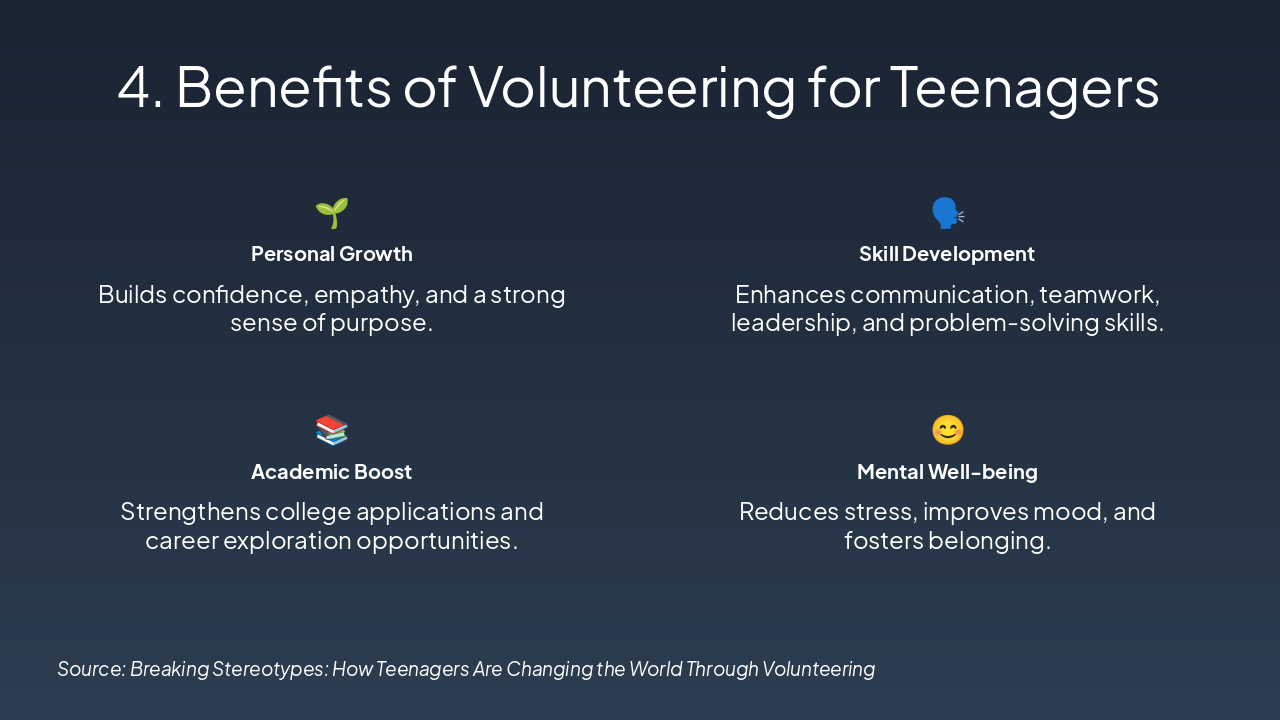 4. Benefits of Volunteering for Teenagers

🌱
Personal Growth

Builds confidence, empathy, and a strong sense of purpose.

🗣️
Skill Development

Enhances communication, teamwork, leadership, and problem-solving skills.

📚
Academic Boost

Strengthens college applications and career exploration opportunities.

😊
Mental Well-being

Reduces stress, improves mood, and fosters belonging.

Source: Breaking Stereotypes: How Teenagers Are Changing the World Through Volunteering